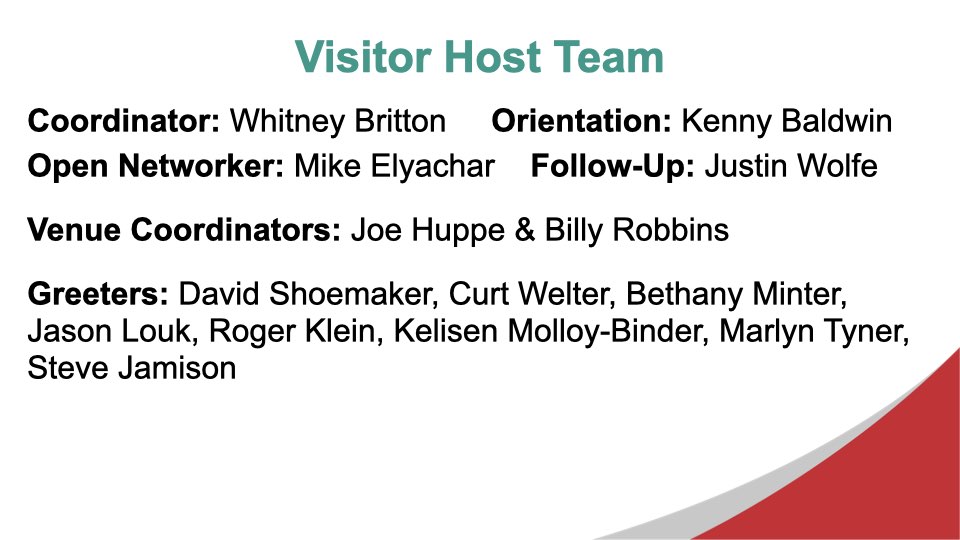 Visitor Host Team

Coordinator: Whitney Britton Orientation: Kenny Baldwin
Open Networker: Mike Elyachar Follow-Up: Justin Wolfe

Venue Coordinators: Joe Huppe & Billy Robbins

Greeters: David Shoemaker, Curt Welter, Bethany Minter, Jason Louk, Roger Klein, Kelisen Molloy-Binder, Marlyn Tyner, Steve Jamison